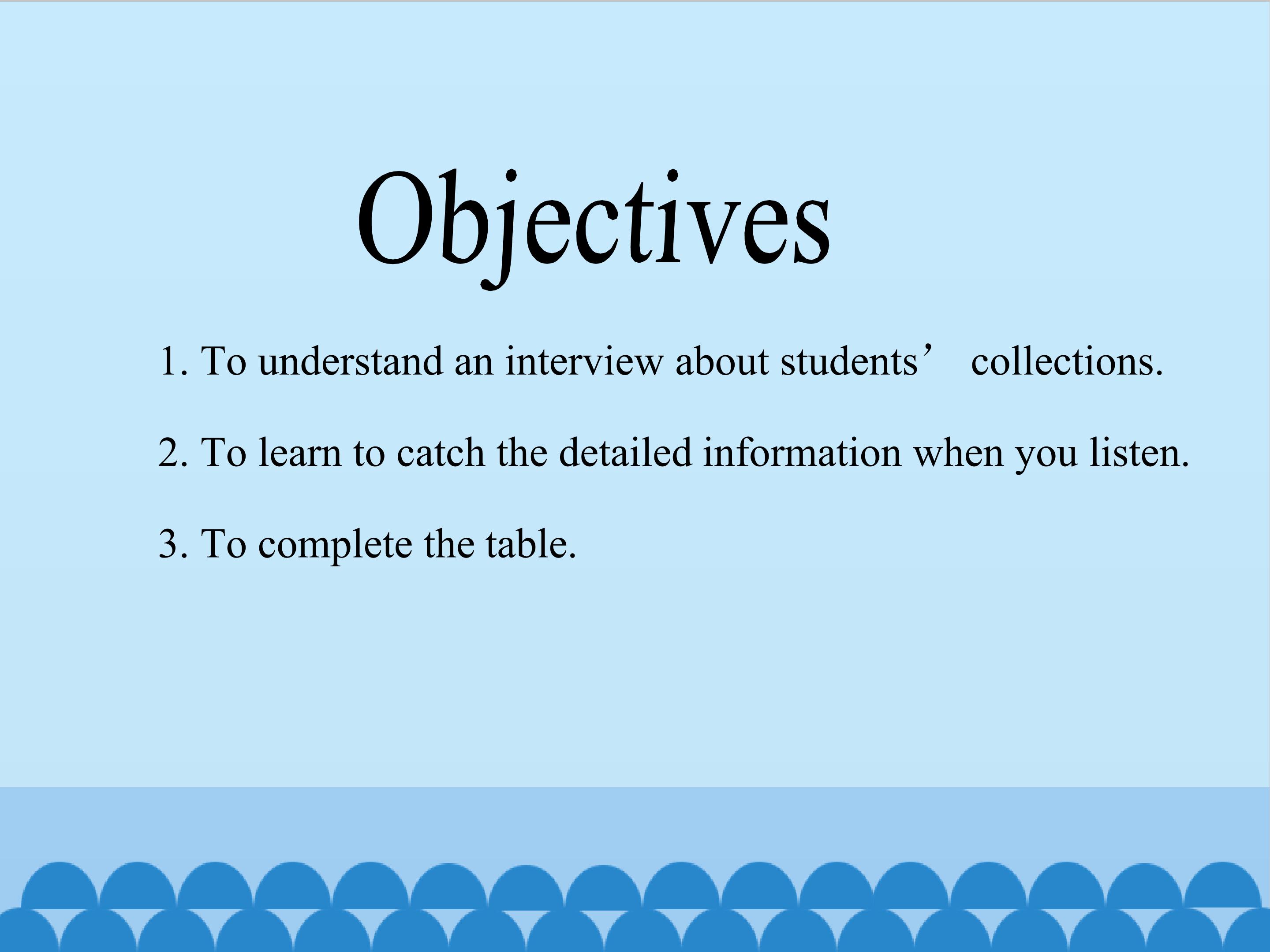 Objectives

1. To understand an interview about students' collections.

2. To learn to catch the detailed information when you listen.

3. To complete the table.